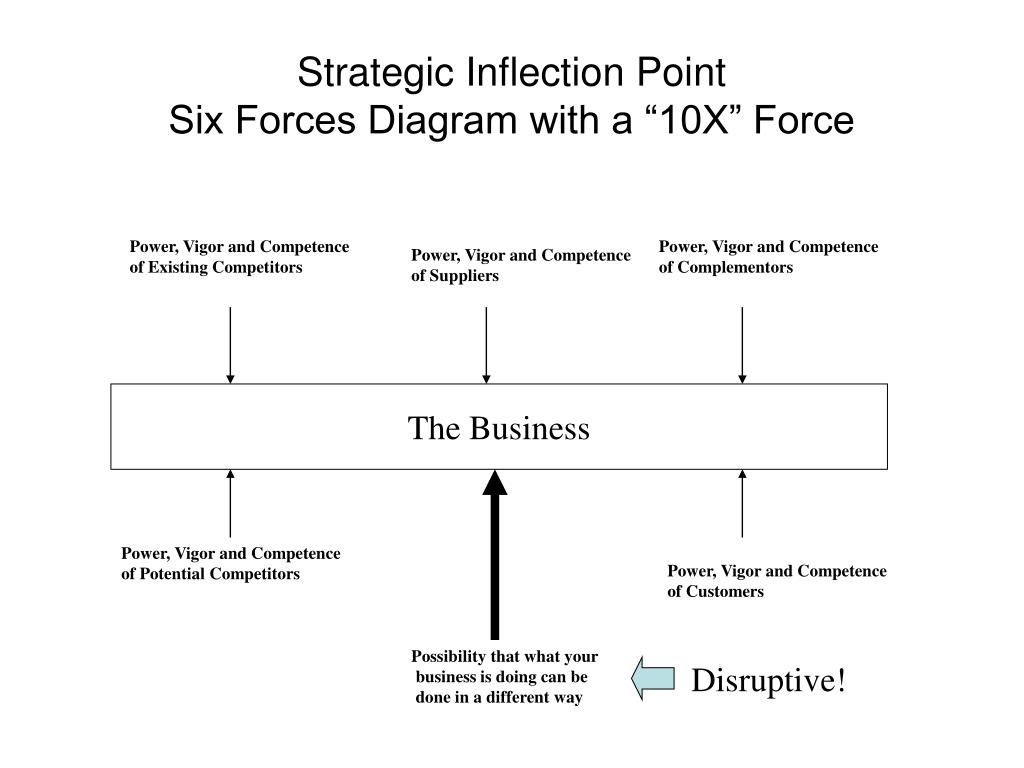 Strategic Inflection Point
Six Forces Diagram with a “10X” Force

Power, Vigor and Competence of Existing Competitors

Power, Vigor and Competence of Suppliers

Power, Vigor and Competence of Complementors

The Business

Power, Vigor and Competence of Potential Competitors

Power, Vigor and Competence of Customers

Possibility that what your business is doing can be done in a different way

Disruptive!